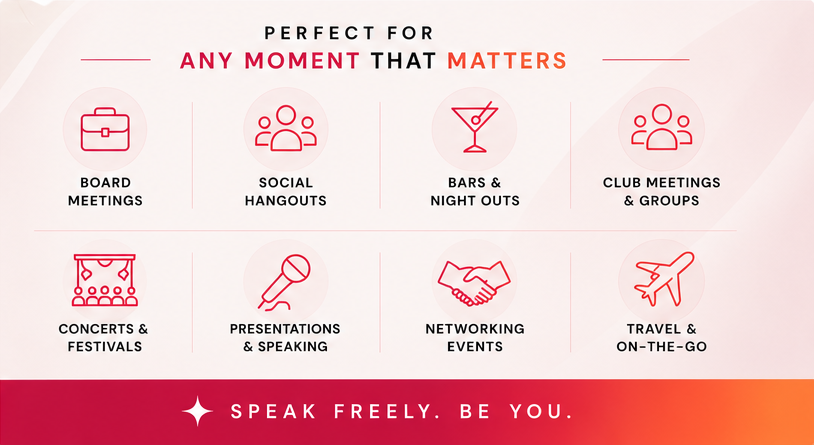 PERFECT FOR
ANY MOMENT THAT MATTERS

BOARD MEETINGS

SOCIAL HANGOUTS

BARS & NIGHT OUTS

CLUB MEETINGS & GROUPS

CONCERTS & FESTIVALS

PRESENTATIONS & SPEAKING

NETWORKING EVENTS

TRAVEL & ON-THE-GO

SPEAK FREELY. BE YOU.